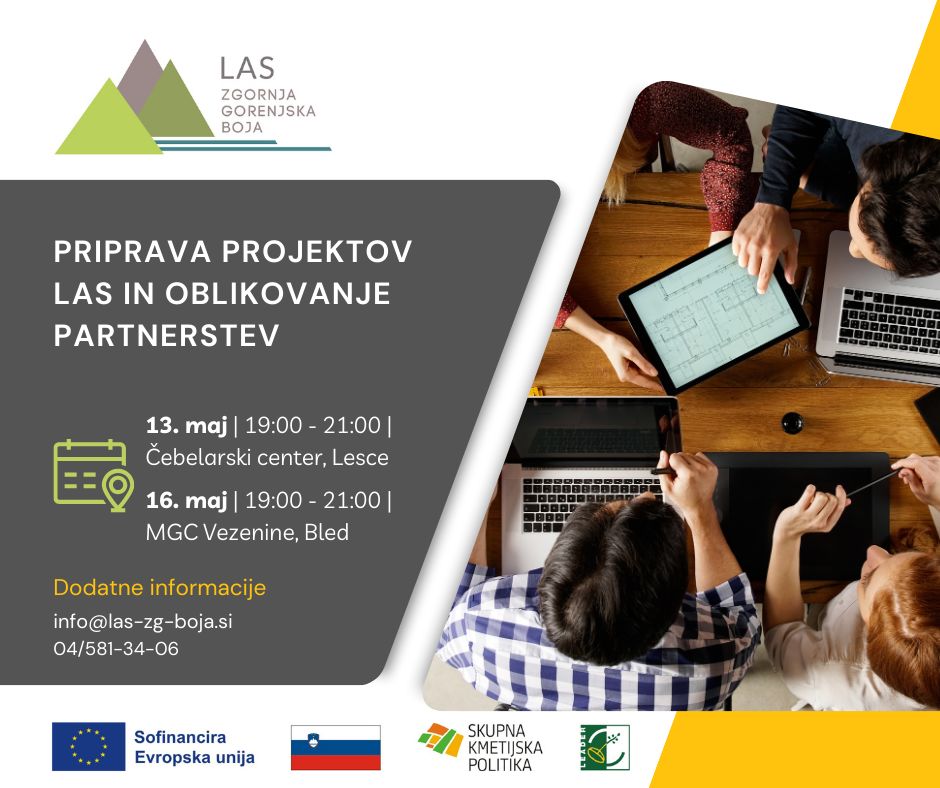 LAS
ZGORNJA
GORENJSKA
BOJA

PRIPRAVA PROJEKTOV LAS IN OBLIKOVANJE PARTNERSTEV

13. maj | 19:00 - 21:00 |
Čebelarski center, Lesce

16. maj | 19:00 - 21:00 |
MGC Vezenine, Bled

Dodatne informacije
info@las-zg-boja.si
04/581-34-06

Sofinancira
Evropska unija

SKUPNA
KMETIJSKA
POLITIKA

LEADER